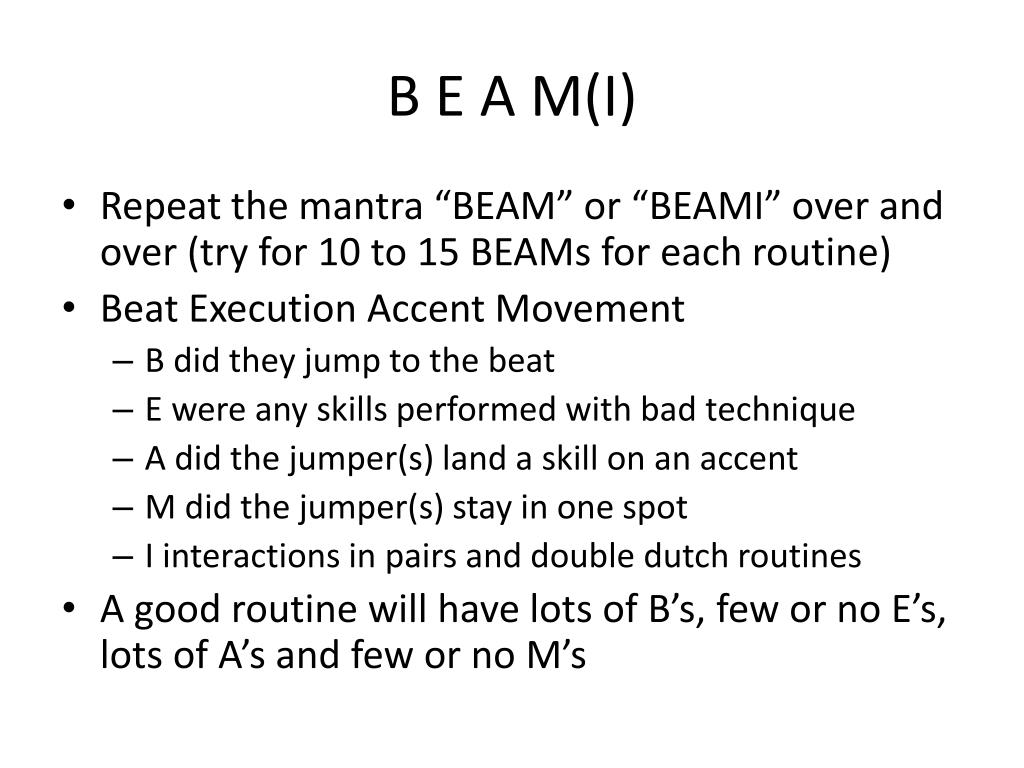 B E A M(I)

• Repeat the mantra “BEAM” or “BEAMI” over and over (try for 10 to 15 BEAMs for each routine)
• Beat Execution Accent Movement
– B did they jump to the beat
– E were any skills performed with bad technique
– A did the jumper(s) land a skill on an accent
– M did the jumper(s) stay in one spot
– I interactions in pairs and double dutch routines
• A good routine will have lots of B’s, few or no E’s, lots of A’s and few or no M’s